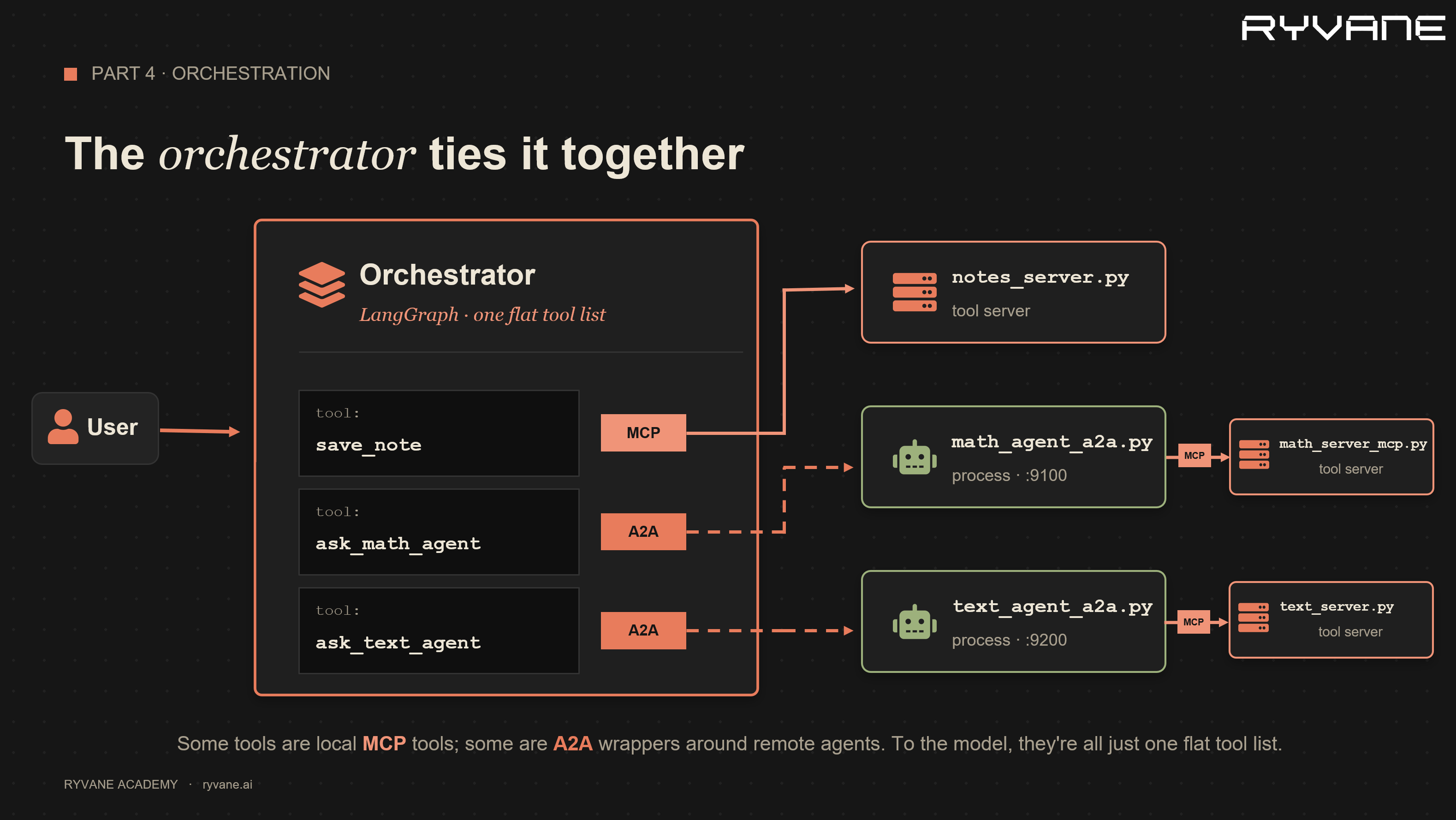 RYVANE

PART 4 · ORCHESTRATION

The orchestrator ties it together

User

Orchestrator

LangGraph · one flat tool list

tool:
save_note

MCP

tool:
ask_math_agent

A2A

tool:
ask_text_agent

A2A

notes_server.py
tool server

math_agent_a2a.py
process · :9100

MCP

math_server_mcp.py
tool server

text_agent_a2a.py
process · :9200

MCP

text_server.py
tool server

Some tools are local MCP tools; some are A2A wrappers around remote agents. To the model, they're all just one flat tool list.

RYVANE ACADEMY · ryvane.ai